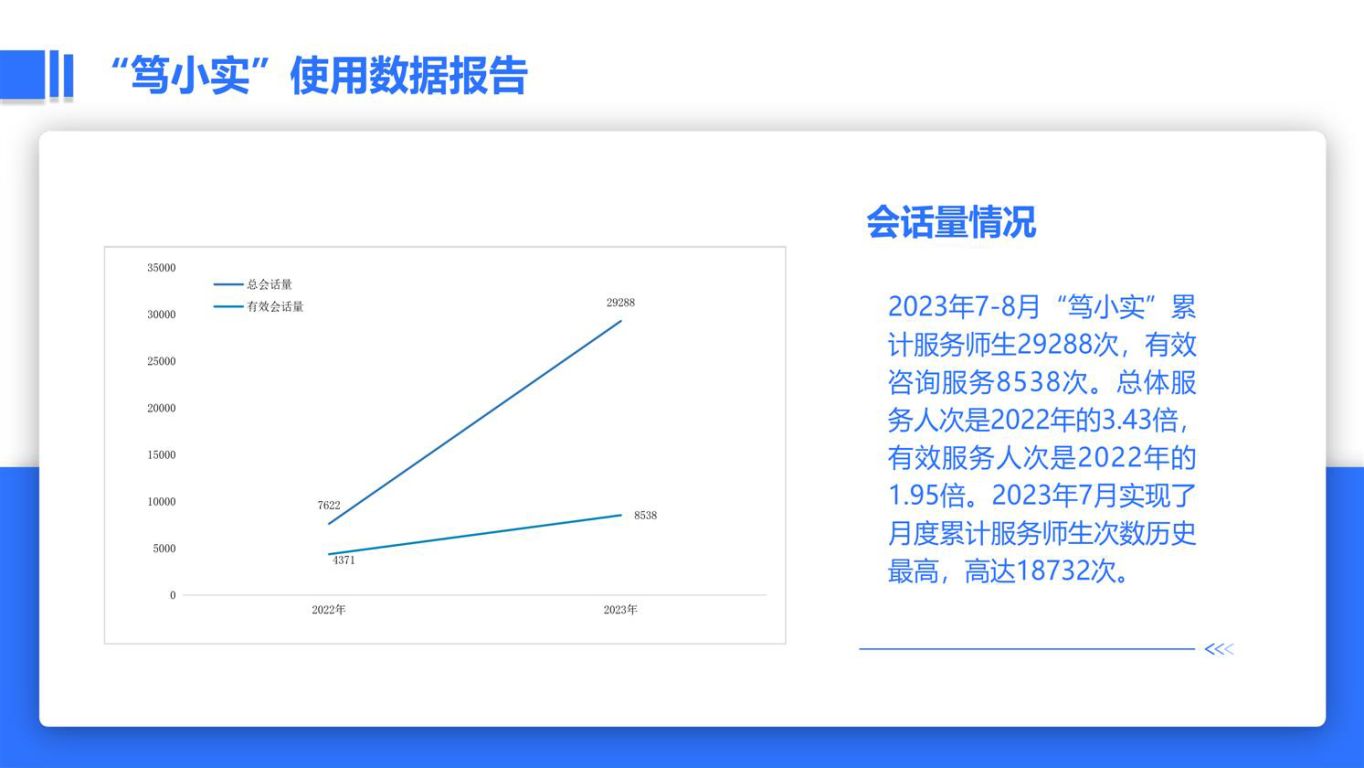 “笃小实”使用数据报告

35000
30000
25000
20000
15000
10000
5000
0

总会话量
有效会话量

29288
7622
8538
4371

2022年
2023年

会话量情况

2023年7-8月“笃小实”累计服务师生29288次，有效咨询服务8538次。总体服务人次是2022年的3.43倍，有效服务人次是2022年的1.95倍。2023年7月实现了月度累计服务师生次数历史最高，高达18732次。

<<<